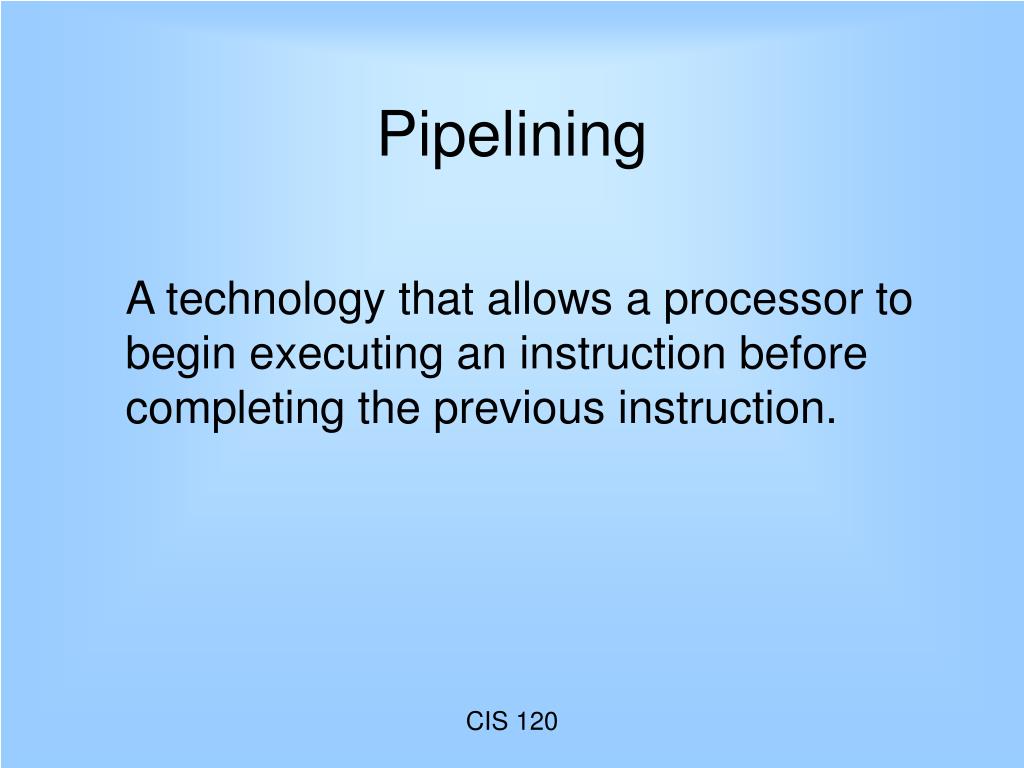 Pipelining

A technology that allows a processor to begin executing an instruction before completing the previous instruction.

CIS 120